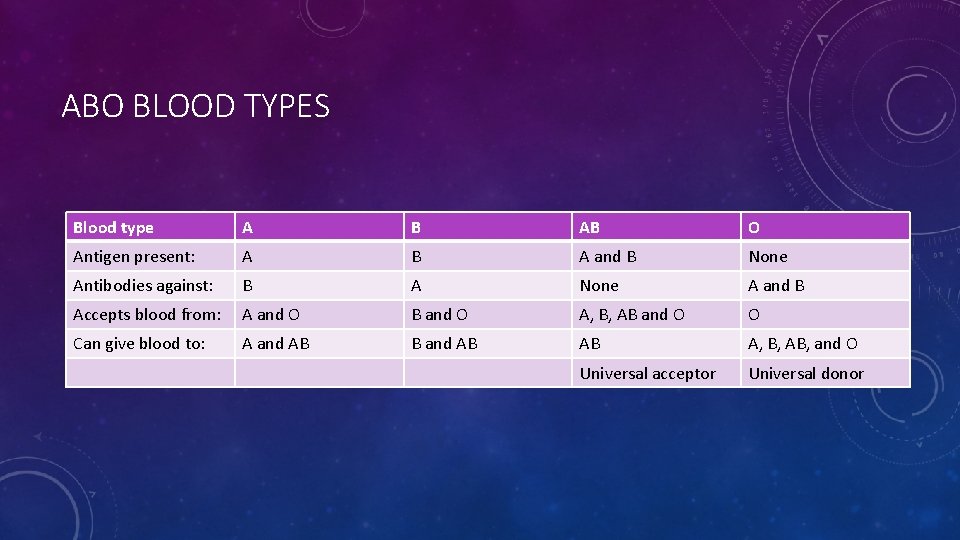 ABO BLOOD TYPES

| Blood type | A | B | AB | O |
|---|---|---|---|---|
| Antigen present: | A | B | A and B | None |
| Antibodies against: | B | A | None | A and B |
| Accepts blood from: | A and O | B and O | A, B, AB and O | O |
| Can give blood to: | A and AB | B and AB | AB | A, B, AB, and O |
| | | | Universal acceptor | Universal donor |